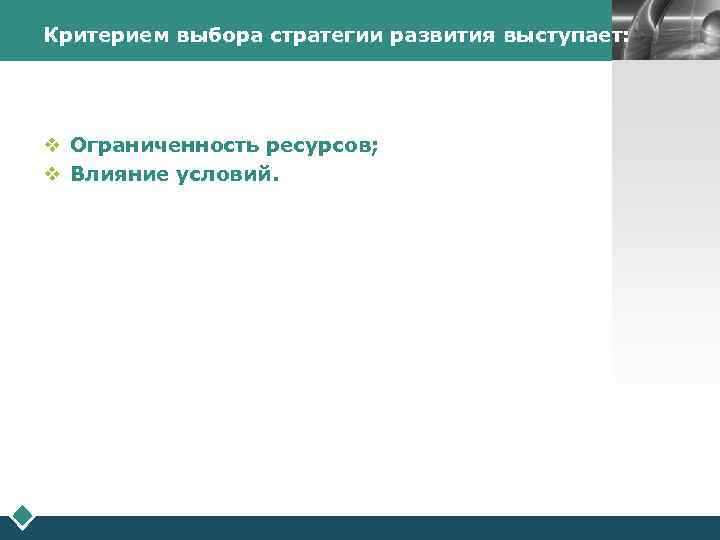 Критерием выбора стратегии развития выступает:

❖ Ограниченность ресурсов;
❖ Влияние условий.